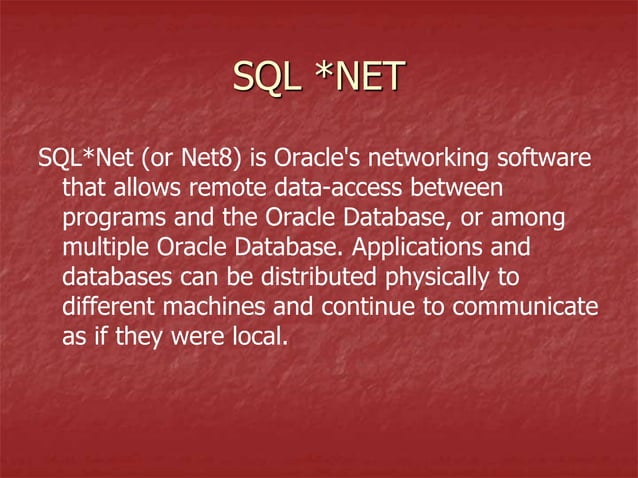 SQL *NET

SQL*Net (or Net8) is Oracle's networking software that allows remote data-access between programs and the Oracle Database, or among multiple Oracle Database. Applications and databases can be distributed physically to different machines and continue to communicate as if they were local.